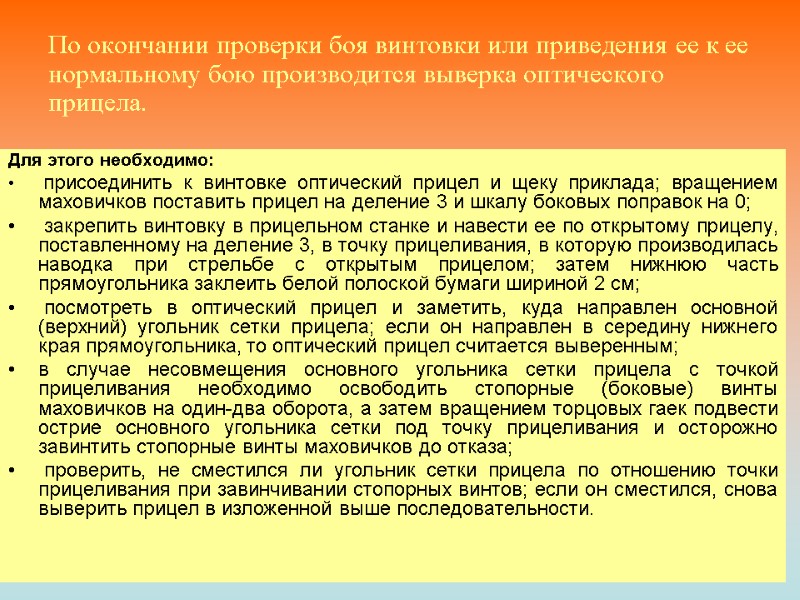 По окончании проверки боя винтовки или приведения ее к ее нормальному бою производится выверка оптического прицела.

Для этого необходимо:
• присоединить к винтовке оптический прицел и щеку приклада; вращением маховичков поставить прицел на деление 3 и шкалу боковых поправок на 0;
• закрепить винтовку в прицельном станке и навести ее по открытому прицелу, поставленному на деление 3, в точку прицеливания, в которую производилась наводка при стрельбе с открытым прицелом; затем нижнюю часть прямоугольника заклеить белой полоской бумаги шириной 2 см;
• посмотреть в оптический прицел и заметить, куда направлен основной (верхний) угольник сетки прицела; если он направлен в середину нижнего края прямоугольника, то оптический прицел считается выверенным;
• в случае несовмещения основного угольника сетки прицела с точкой прицеливания необходимо освободить стопорные (боковые) винты маховичков на один-два оборота, а затем вращением торцовых гаек подвести острие основного угольника сетки под точку прицеливания и осторожно завинтить стопорные винты маховичков до отказа;
• проверить, не сместился ли угольник сетки прицела по отношению точки прицеливания при завинчивании стопорных винтов; если он сместился, снова выверить прицел в изложенной выше последовательности.